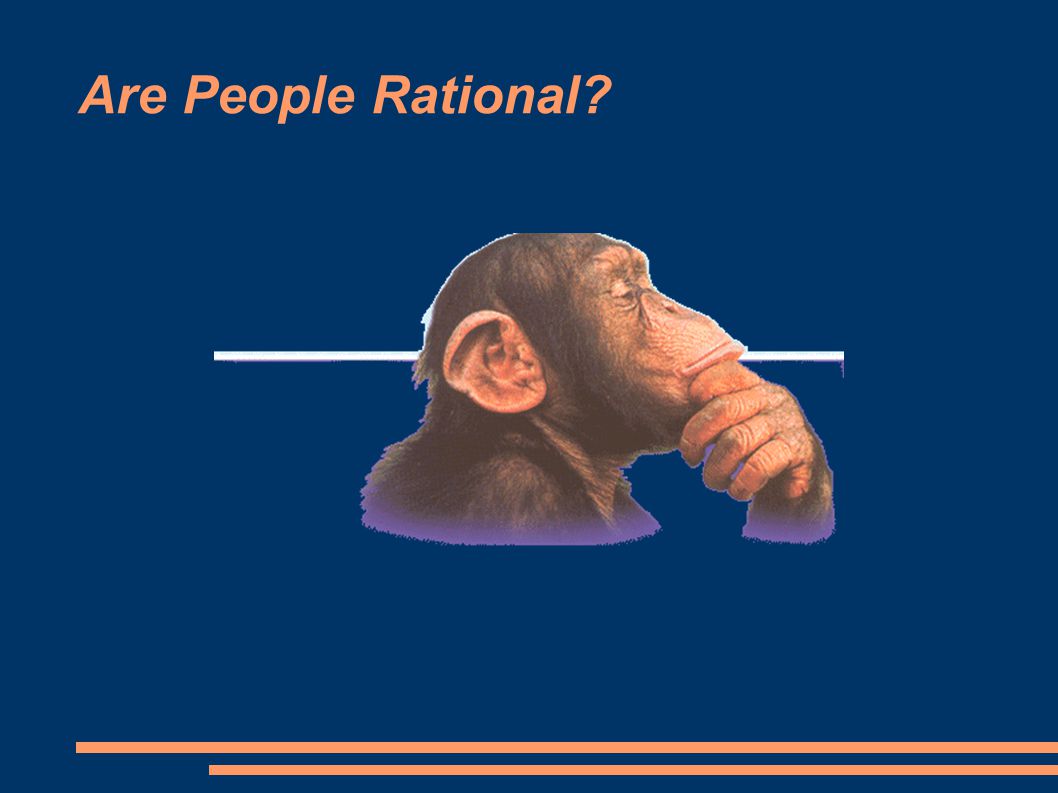 Are People Rational?